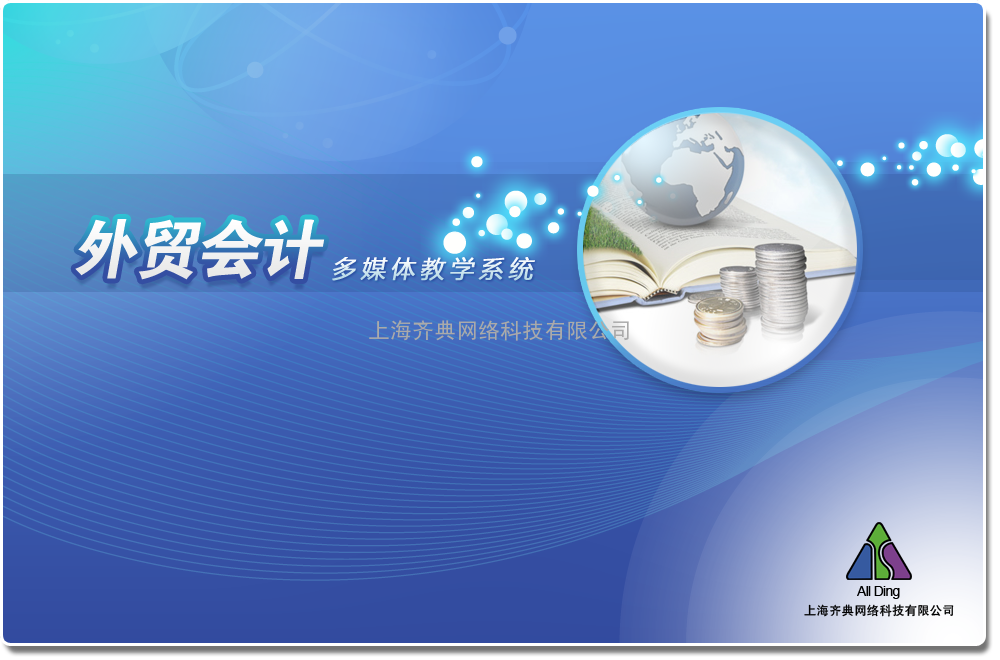 外贸会计 多媒体教学系统

上海齐典网络科技有限公司

All Ding
上海齐典网络科技有限公司